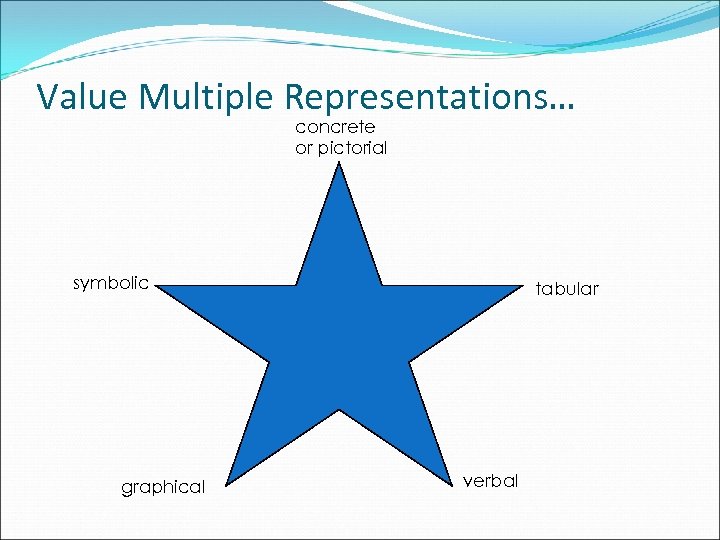 Value Multiple Representations…

concrete or pictorial

symbolic

tabular

graphical

verbal